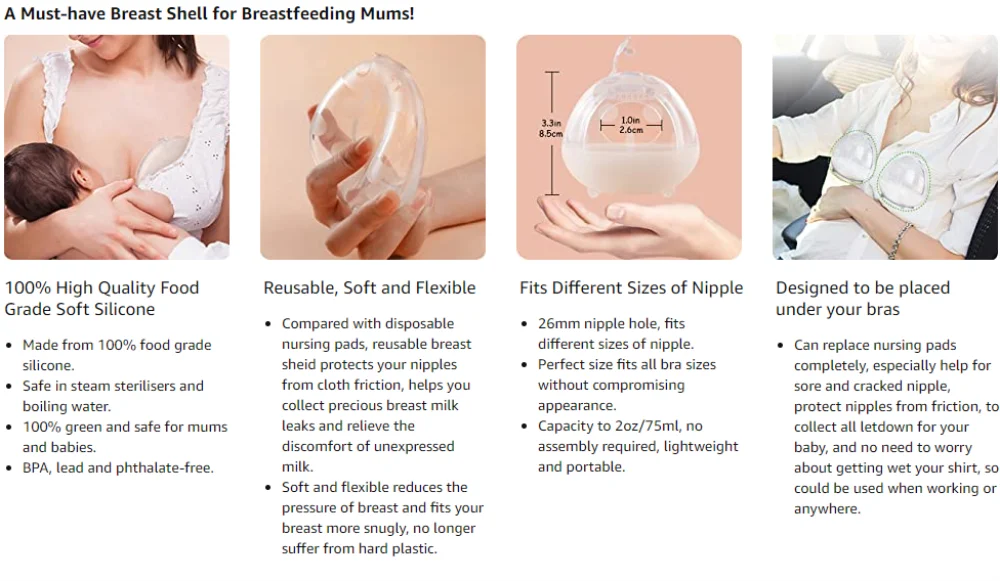 A Must-have Breast Shell for Breastfeeding Mums!

3.3in
8.5cm

1.0in
2.6cm

100% High Quality Food Grade Soft Silicone

- Made from 100% food grade silicone.
- Safe in steam sterilisers and boiling water.
- 100% green and safe for mums and babies.
- BPA, lead and phthalate-free.

Reusable, Soft and Flexible

- Compared with disposable nursing pads, reusable breast sheid protects your nipples from cloth friction, helps you collect precious breast milk leaks and relieve the discomfort of unexpressed milk.
- Soft and flexible reduces the pressure of breast and fits your breast more snugly, no longer suffer from hard plastic.

Fits Different Sizes of Nipple

- 26mm nipple hole, fits different sizes of nipple.
- Perfect size fits all bra sizes without compromising appearance.
- Capacity to 2oz/75ml, no assembly required, lightweight and portable.

Designed to be placed under your bras

- Can replace nursing pads completely, especially help for sore and cracked nipple, protect nipples from friction, to collect all letdown for your baby, and no need to worry about getting wet your shirt, so could be used when working or anywhere.